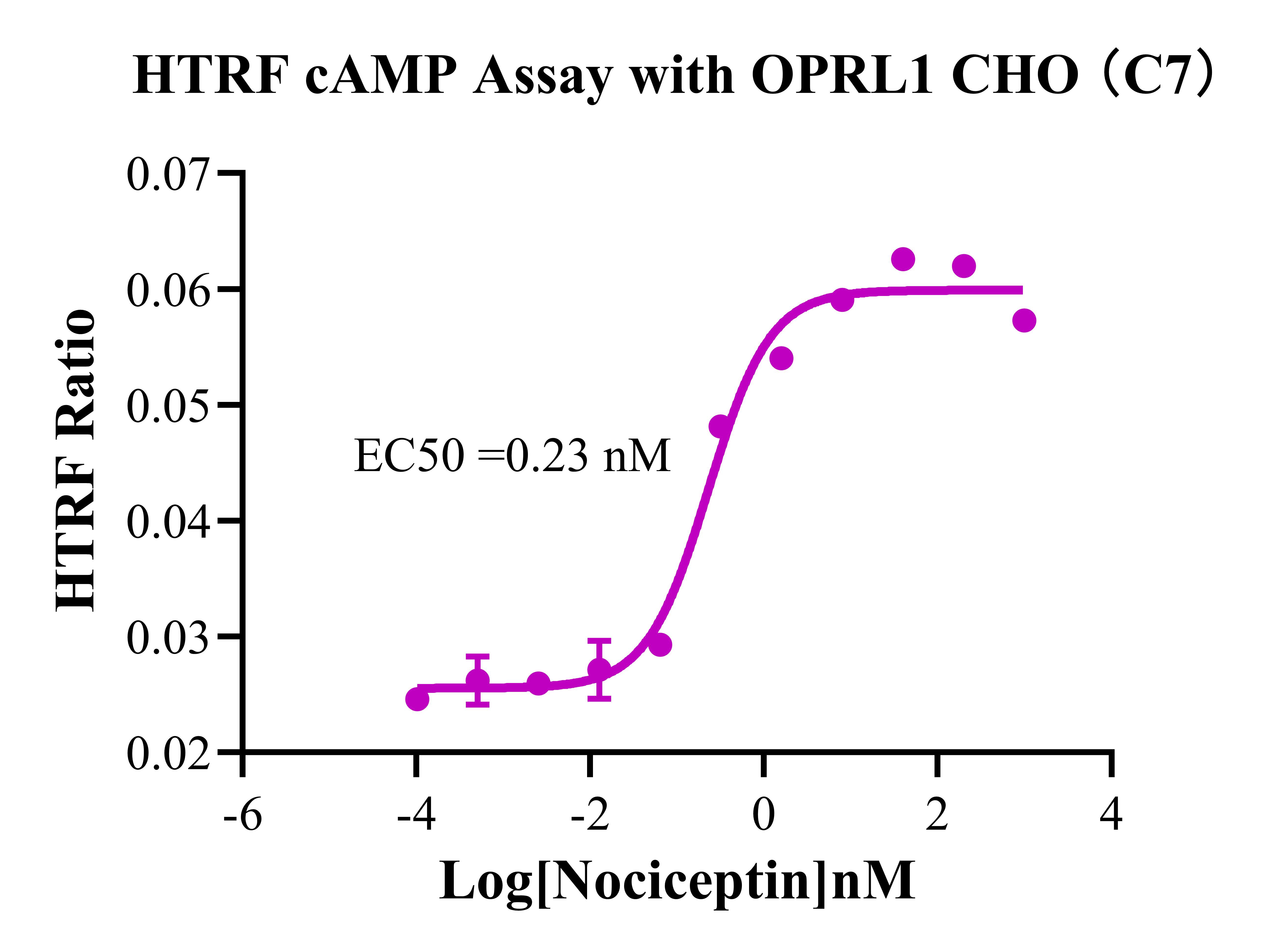 HTRF cAMP Assay with OPRL1 CHO（C7）

HTRF Ratio

0.07
0.06
0.05
0.04
0.03
0.02

EC50 =0.23 nM

-6
-4
-2
0
2
4

Log[Nociceptin]nM